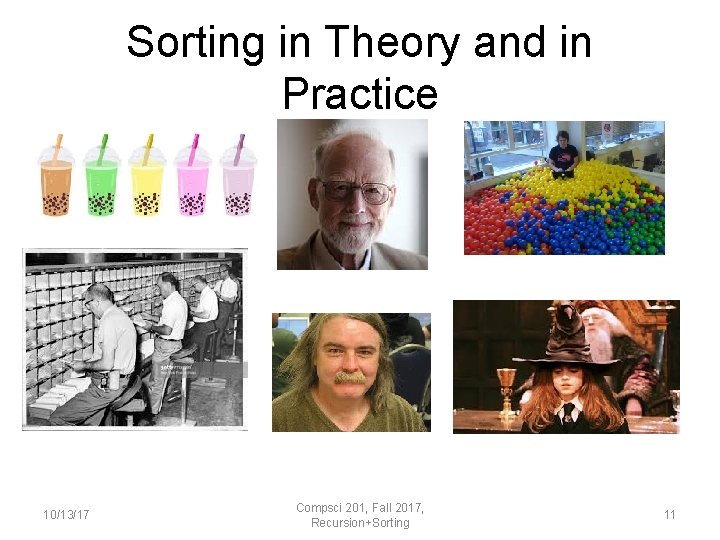 Sorting in Theory and in Practice

10/13/17

Compsci 201, Fall 2017, Recursion+Sorting

11